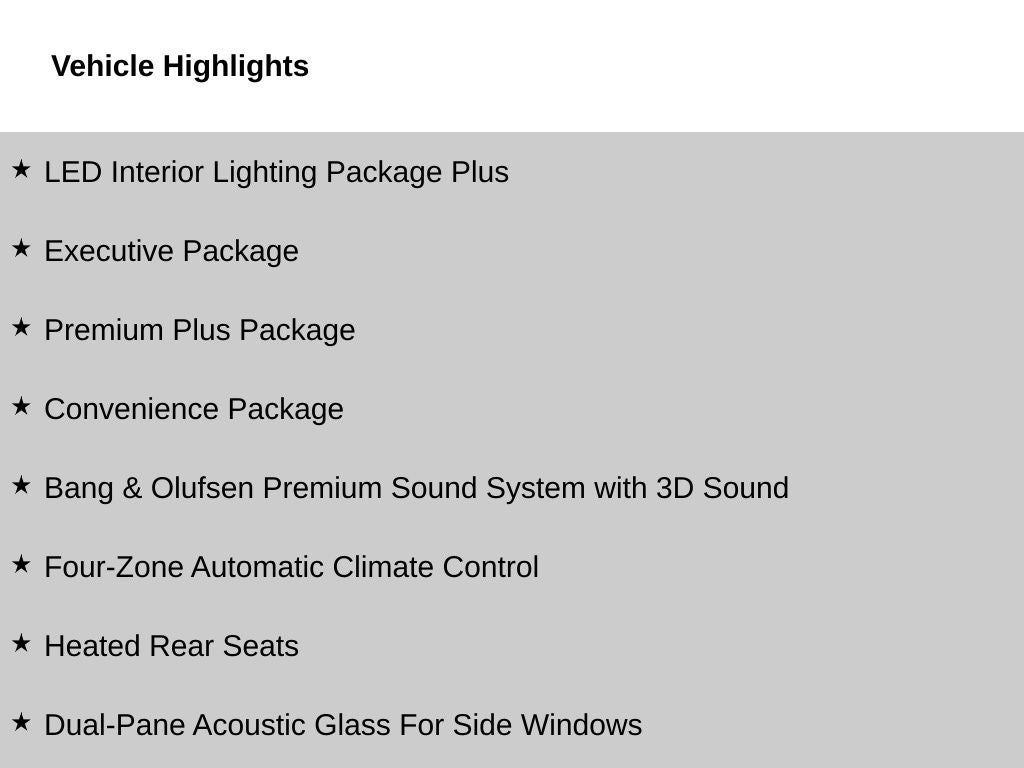 Vehicle Highlights

★ LED Interior Lighting Package Plus

★ Executive Package

★ Premium Plus Package

★ Convenience Package

★ Bang & Olufsen Premium Sound System with 3D Sound

★ Four-Zone Automatic Climate Control

★ Heated Rear Seats

★ Dual-Pane Acoustic Glass For Side Windows